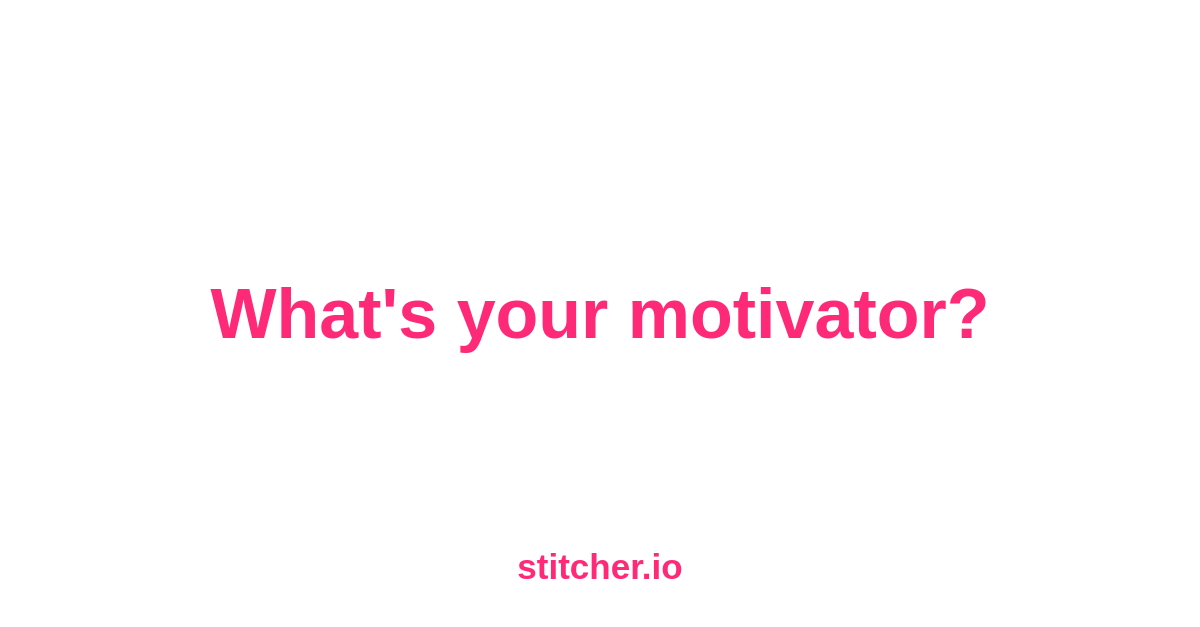 What's your motivator?

stitcher.io